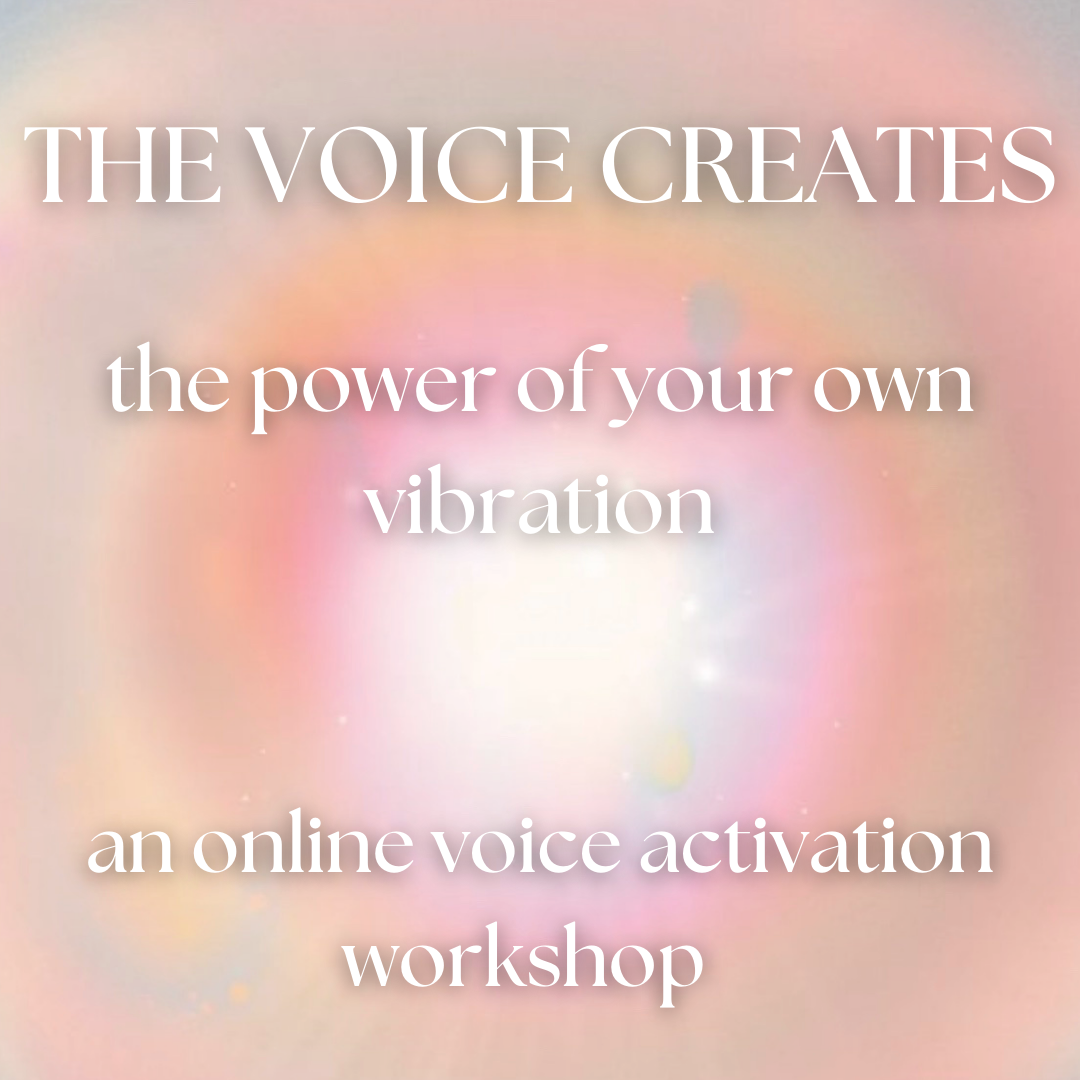 THE VOICE CREATES

the power of your own vibration

an online voice activation workshop